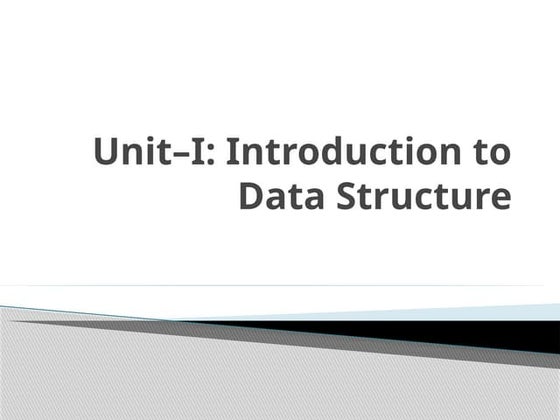 Unit–I: Introduction to Data Structure